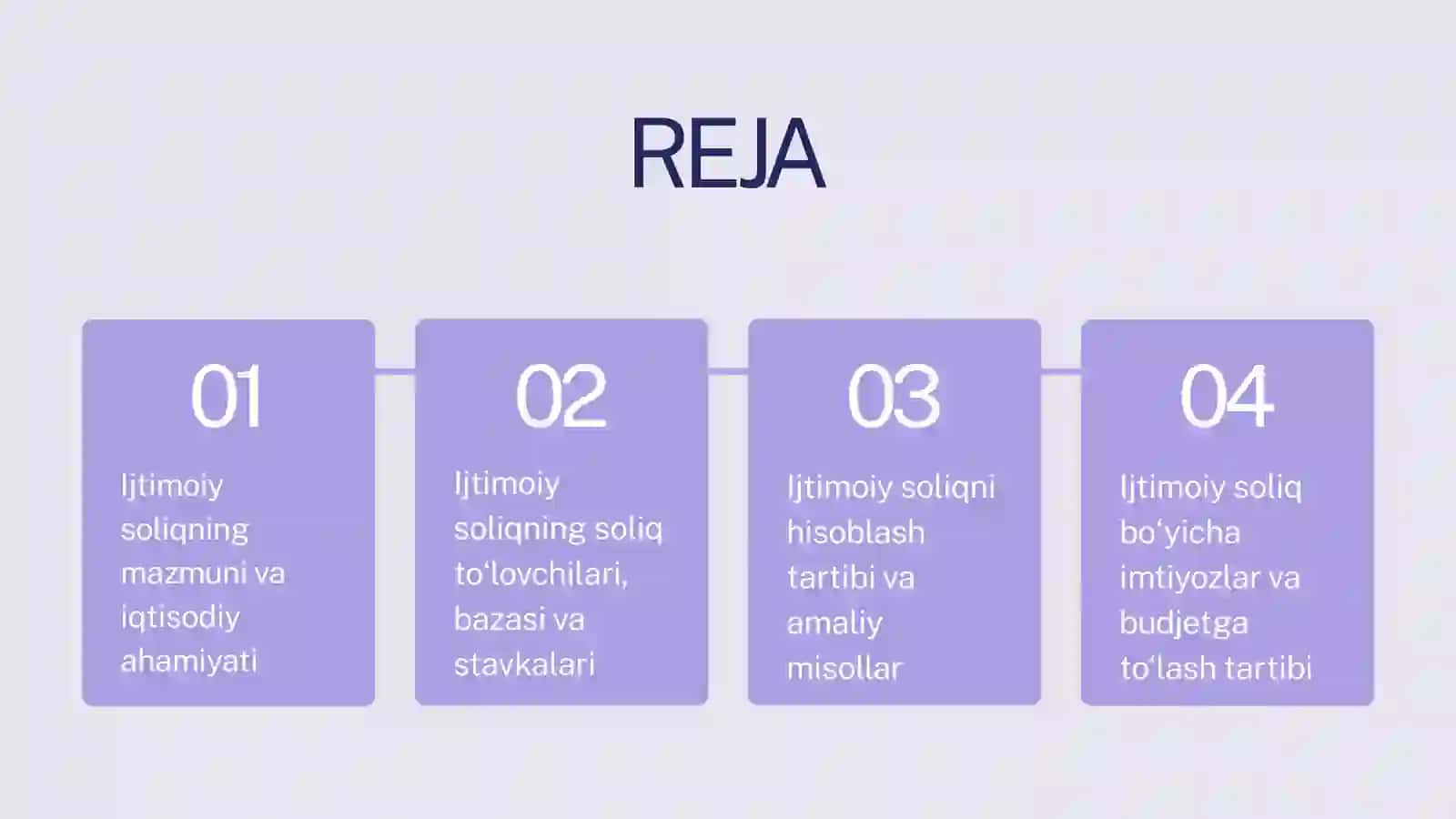 REJA

01

Ijtimoiy soliqning mazmuni va iqtisodiy ahamiyati

02

Ijtimoiy soliqning soliq to‘lovchilari, bazasi va stavkalari

03

Ijtimoiy soliqni hisoblash tartibi va amaliy misollar

04

Ijtimoiy soliq bo‘yicha imtiyozlar va budjetga to‘lash tartibi